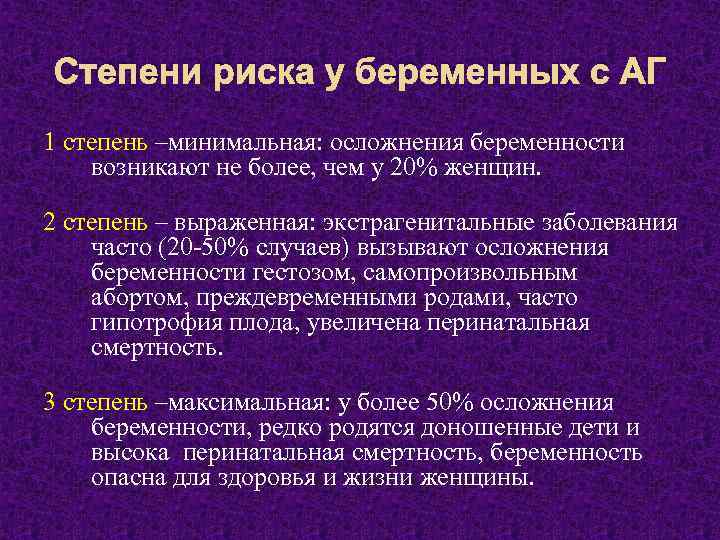 Степени риска у беременных с АГ

1 степень –минимальная: осложнения беременности возникают не более, чем у 20% женщин.

2 степень – выраженная: экстрагенитальные заболевания часто (20-50% случаев) вызывают осложнения беременности гестозом, самопроизвольным абортом, преждевременными родами, часто гипотрофия плода, увеличена перинатальная смертность.

3 степень –максимальная: у более 50% осложнения беременности, редко родятся доношенные дети и высока перинатальная смертность, беременность опасна для здоровья и жизни женщины.